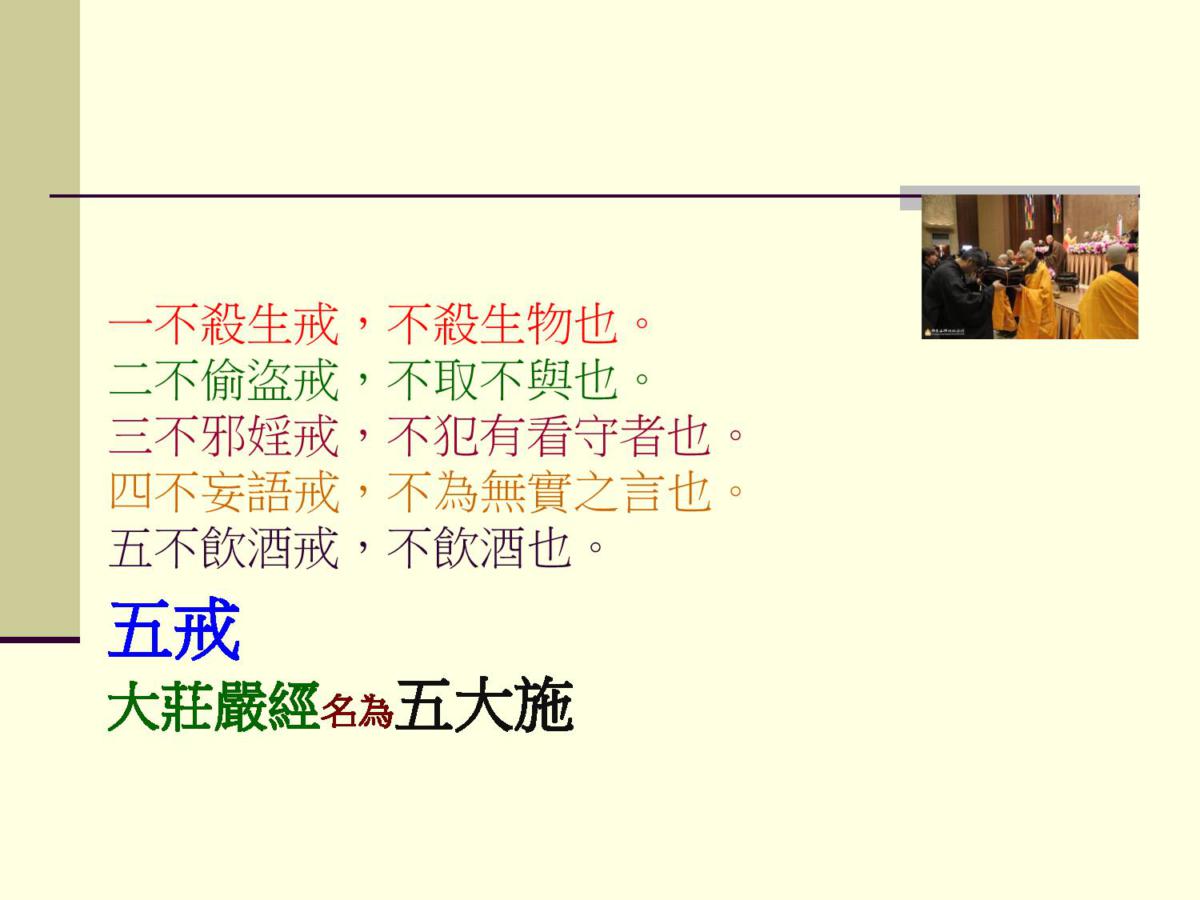 一不殺生戒，不殺生物也。
二不偷盜戒，不取不與也。
三不邪婬戒，不犯有看守者也。
四不妄語戒，不為無實之言也。
五不飲酒戒，不飲酒也。

五戒

大莊嚴經名為五大施